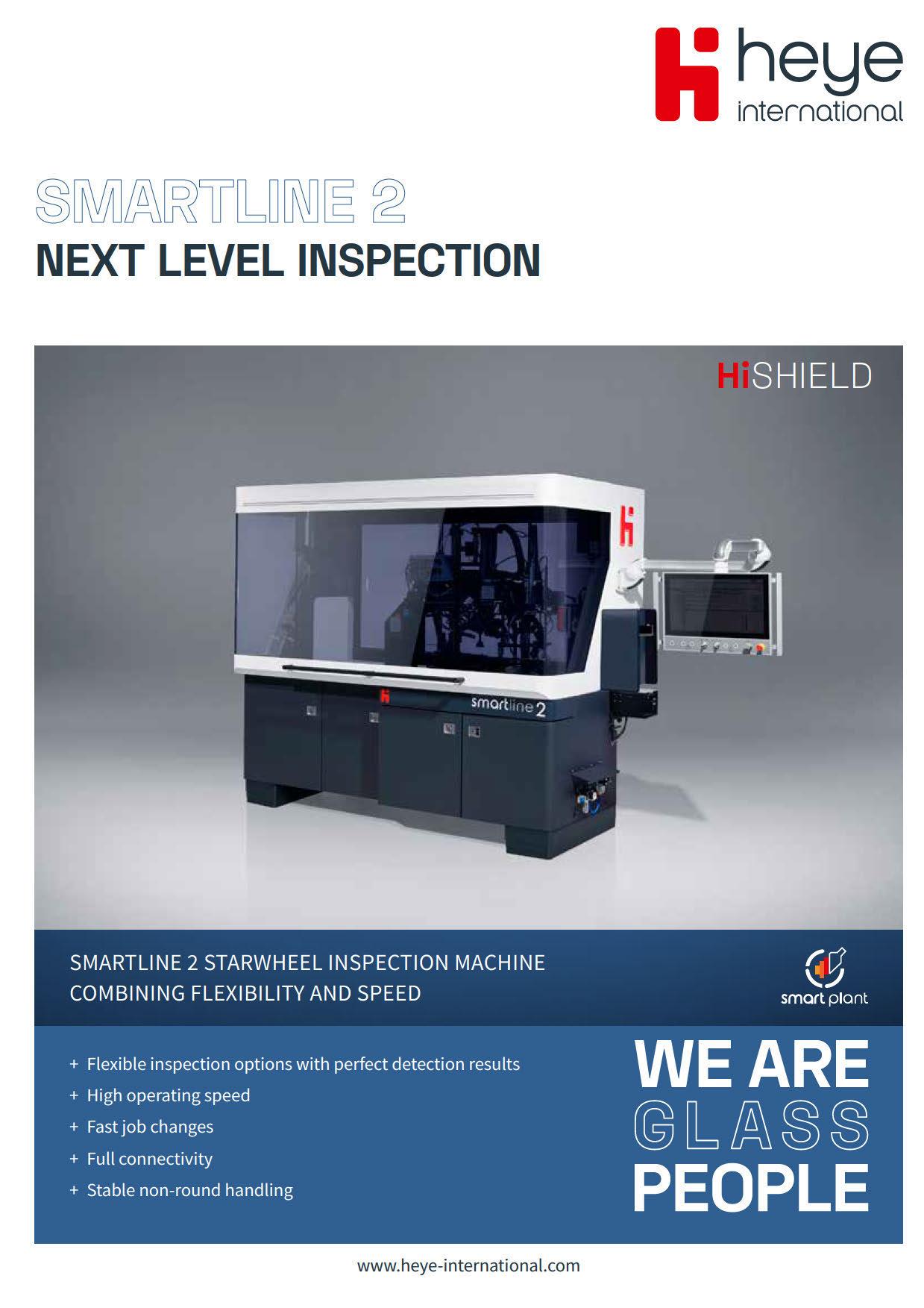 heye
international

SMARTLINE 2
NEXT LEVEL INSPECTION

HiSHIELD

smartline 2

SMARTLINE 2 STARWHEEL INSPECTION MACHINE
COMBINING FLEXIBILITY AND SPEED

smart plant

+ Flexible inspection options with perfect detection results
+ High operating speed
+ Fast job changes
+ Full connectivity
+ Stable non-round handling

WE ARE
GLASS
PEOPLE

www.heye-international.com